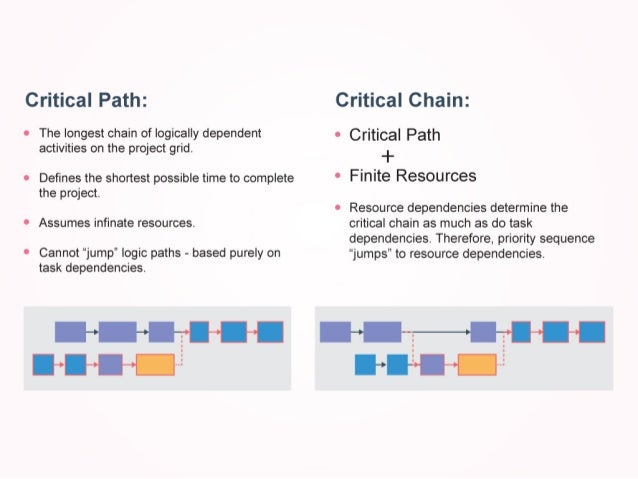 Critical Path:

• The longest chain of logically dependent activities on the project grid.

• Defines the shortest possible time to complete the project.

• Assumes infinate resources.

• Cannot "jump" logic paths - based purely on task dependencies.

Critical Chain:

• Critical Path

+

• Finite Resources

• Resource dependencies determine the critical chain as much as do task dependencies. Therefore, priority sequence "jumps" to resource dependencies.